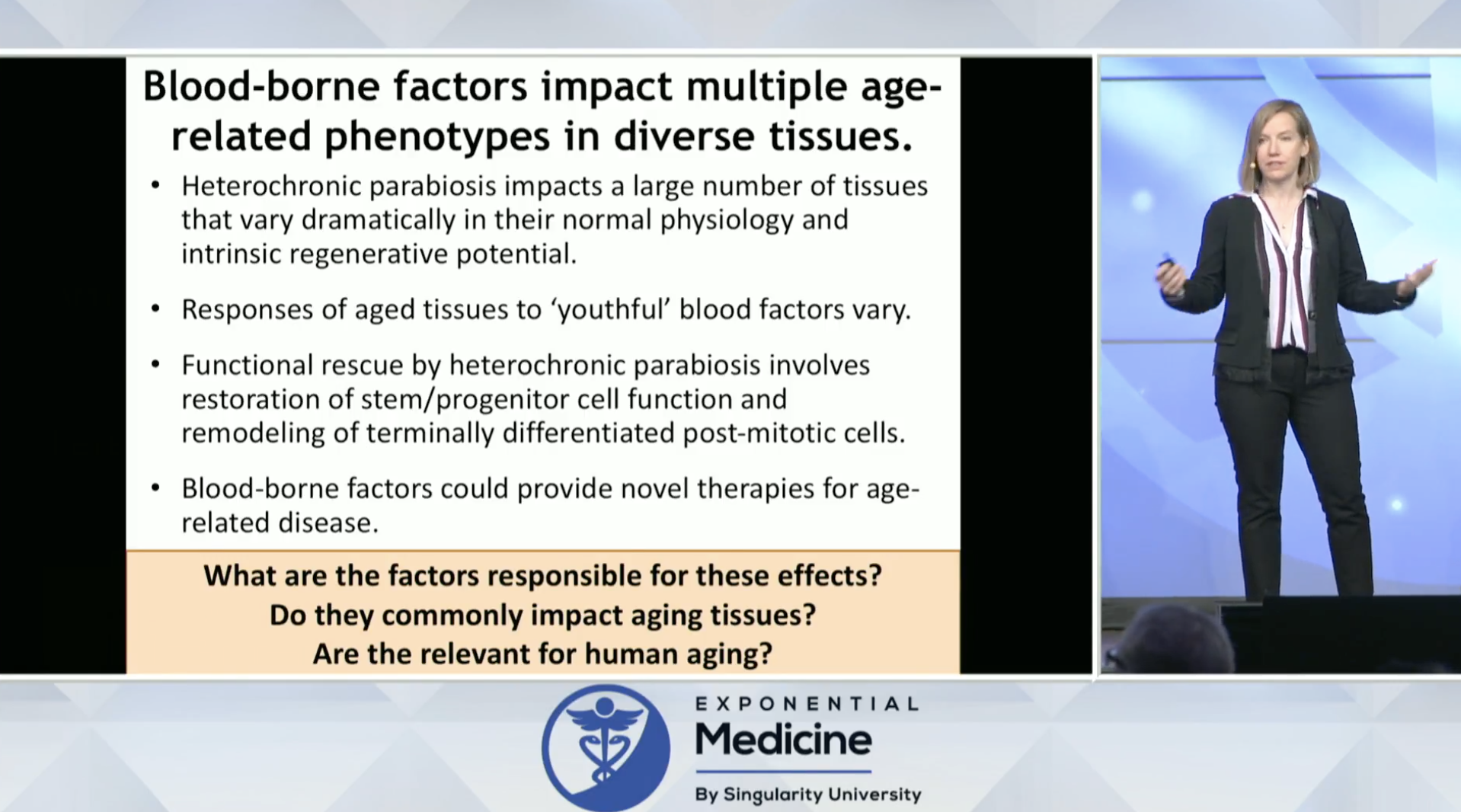 Blood-borne factors impact multiple age-related phenotypes in diverse tissues.

• Heterochronic parabiosis impacts a large number of tissues that vary dramatically in their normal physiology and intrinsic regenerative potential.

• Responses of aged tissues to 'youthful' blood factors vary.

• Functional rescue by heterochronic parabiosis involves restoration of stem/progenitor cell function and remodeling of terminally differentiated post-mitotic cells.

• Blood-borne factors could provide novel therapies for age-related disease.

What are the factors responsible for these effects?
Do they commonly impact aging tissues?
Are the relevant for human aging?

EXPONENTIAL
Medicine
By Singularity University